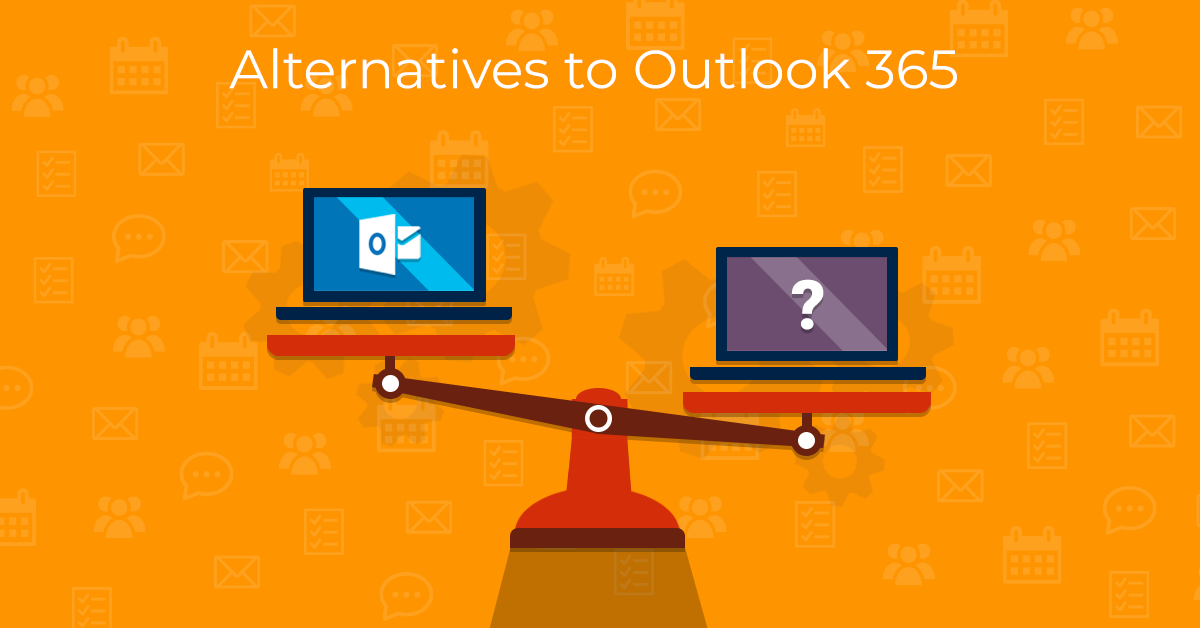 Alternatives to Outlook 365

?